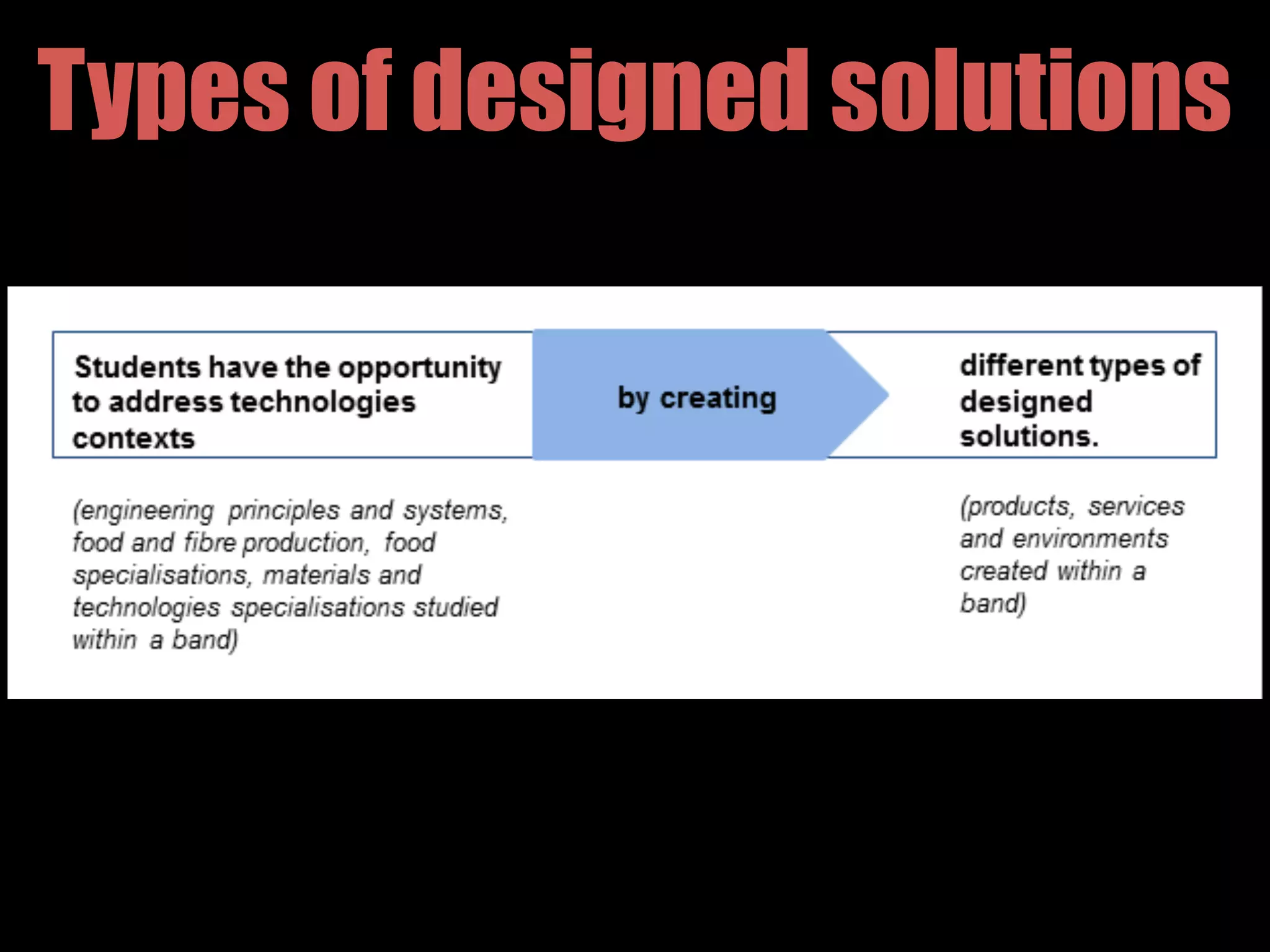 Types of designed solutions

Students have the opportunity to address technologies contexts

by creating

different types of designed solutions.

(engineering principles and systems, food and fibre production, food specialisations, materials and technologies specialisations studied within a band)

(products, services and environments created within a band)